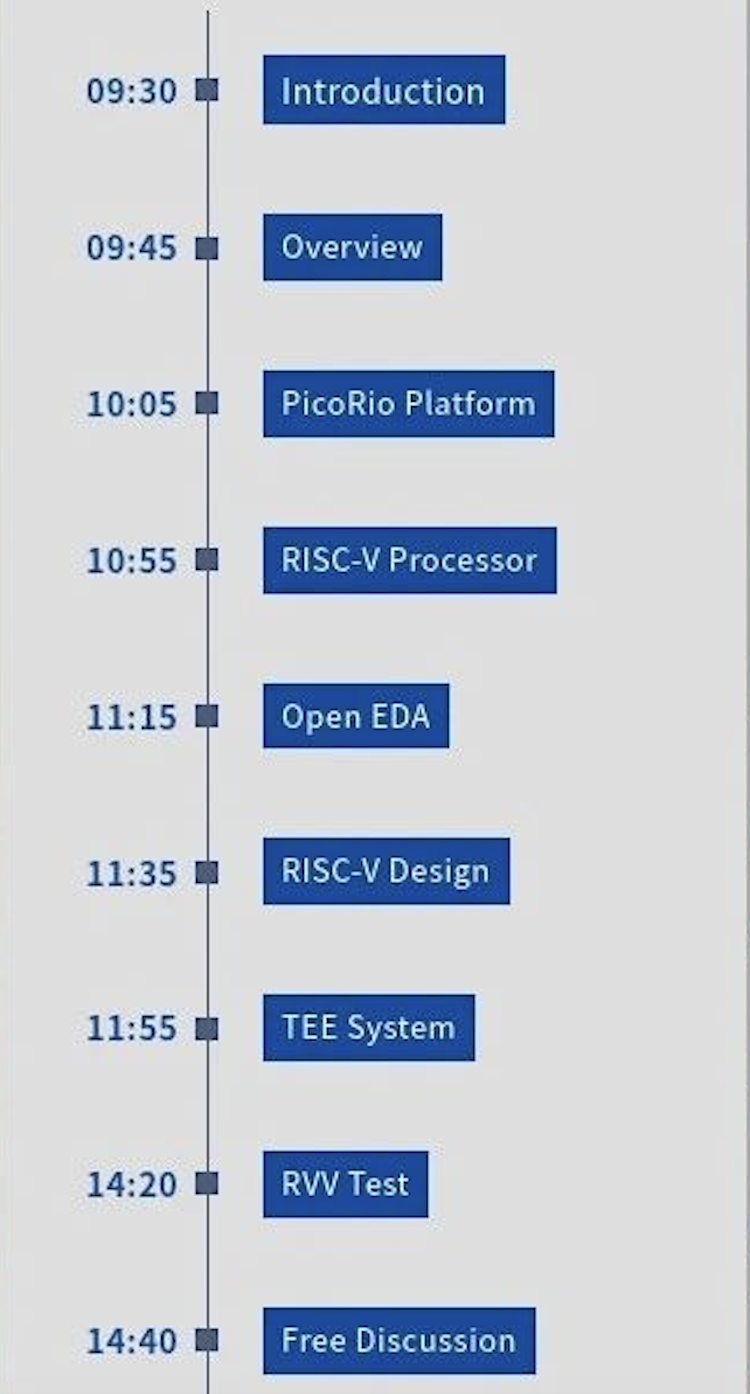 09:30 Introduction

09:45 Overview

10:05 PicoRio Platform

10:55 RISC-V Processor

11:15 Open EDA

11:35 RISC-V Design

11:55 TEE System

14:20 RVV Test

14:40 Free Discussion